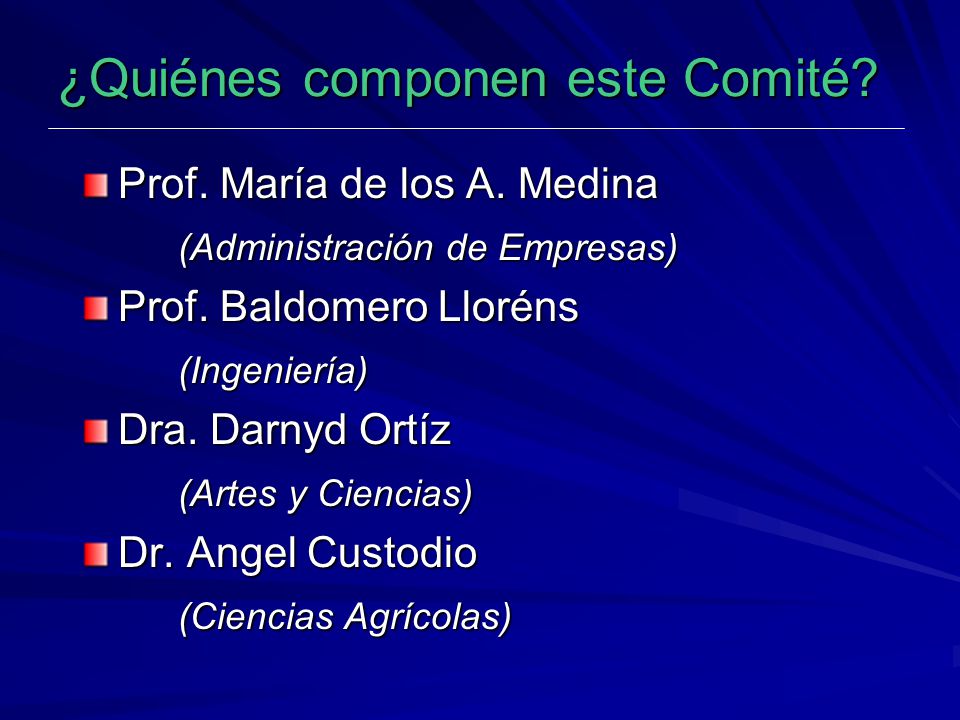 ¿Quiénes componen este Comité?

Prof. María de los A. Medina

(Administración de Empresas)

Prof. Baldomero Lloréns

(Ingeniería)

Dra. Darnyd Ortíz

(Artes y Ciencias)

Dr. Angel Custodio

(Ciencias Agrícolas)